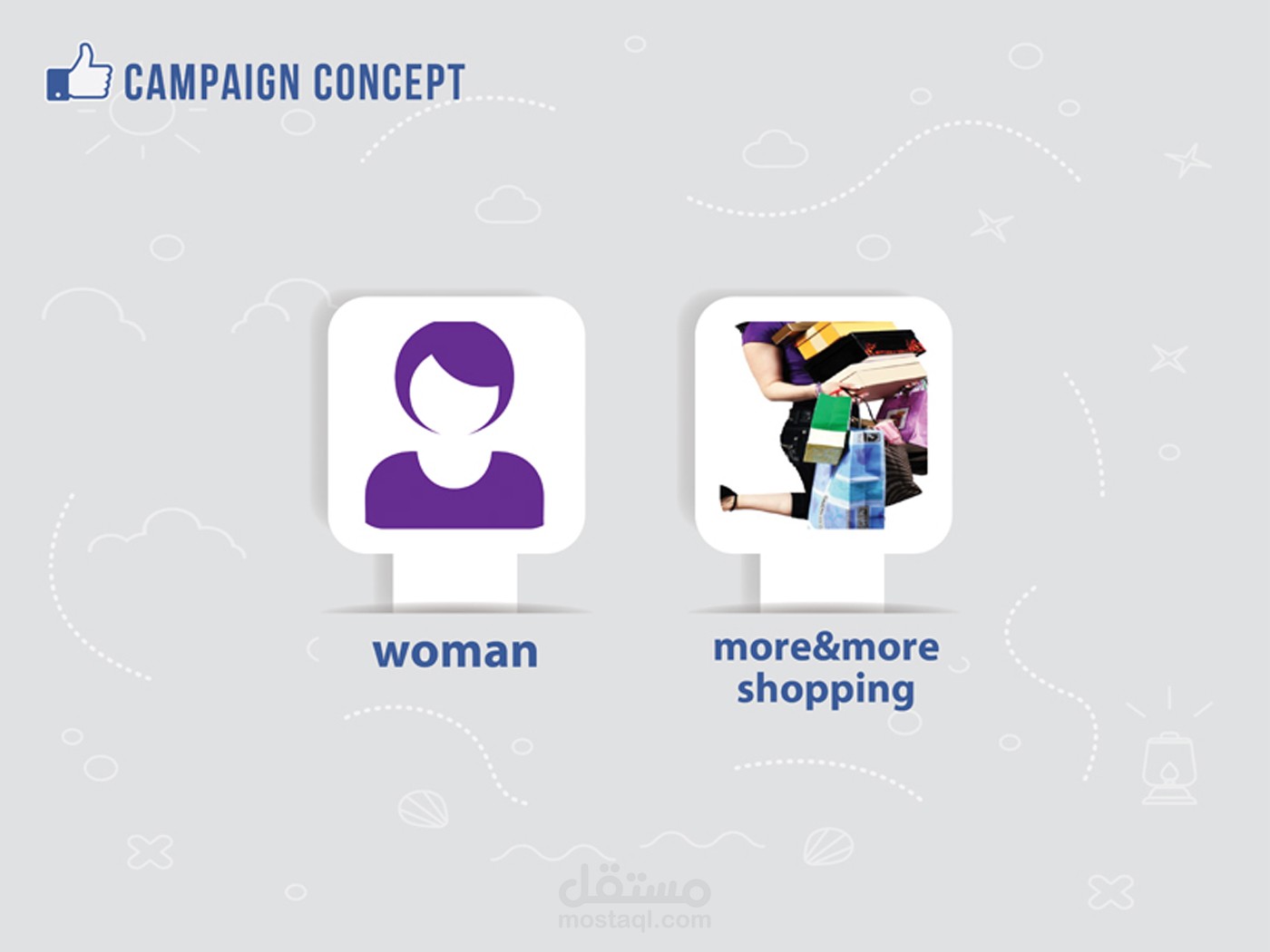 CAMPAIGN CONCEPT

woman

more&more shopping

مستقل
mostaql.com